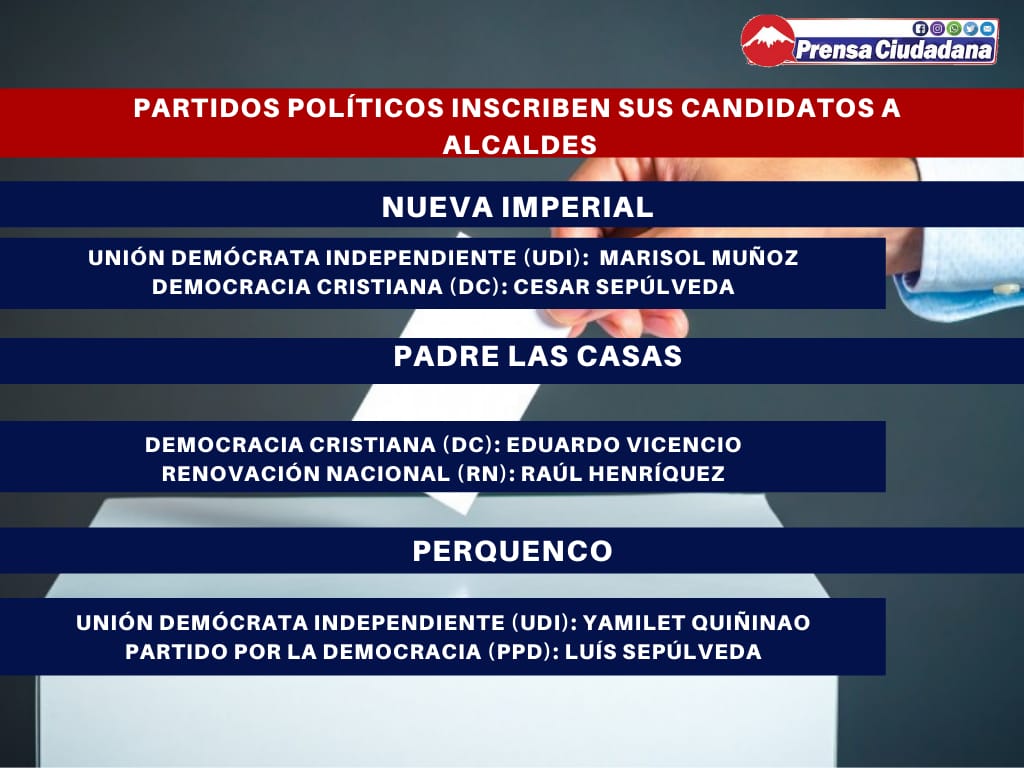 Prensa Ciudadana

PARTIDOS POLÍTICOS INSCRIBEN SUS CANDIDATOS A ALCALDES

NUEVA IMPERIAL

UNIÓN DEMÓCRATA INDEPENDIENTE (UDI): MARISOL MUÑOZ
DEMOCRACIA CRISTIANA (DC): CESAR SEPÚLVEDA

PADRE LAS CASAS

DEMOCRACIA CRISTIANA (DC): EDUARDO VICENCIO
RENOVACIÓN NACIONAL (RN): RAÚL HENRÍQUEZ

PERQUENCO

UNIÓN DEMÓCRATA INDEPENDIENTE (UDI): YAMILET QUIÑINAO
PARTIDO POR LA DEMOCRACIA (PPD): LUÍS SEPÚLVEDA